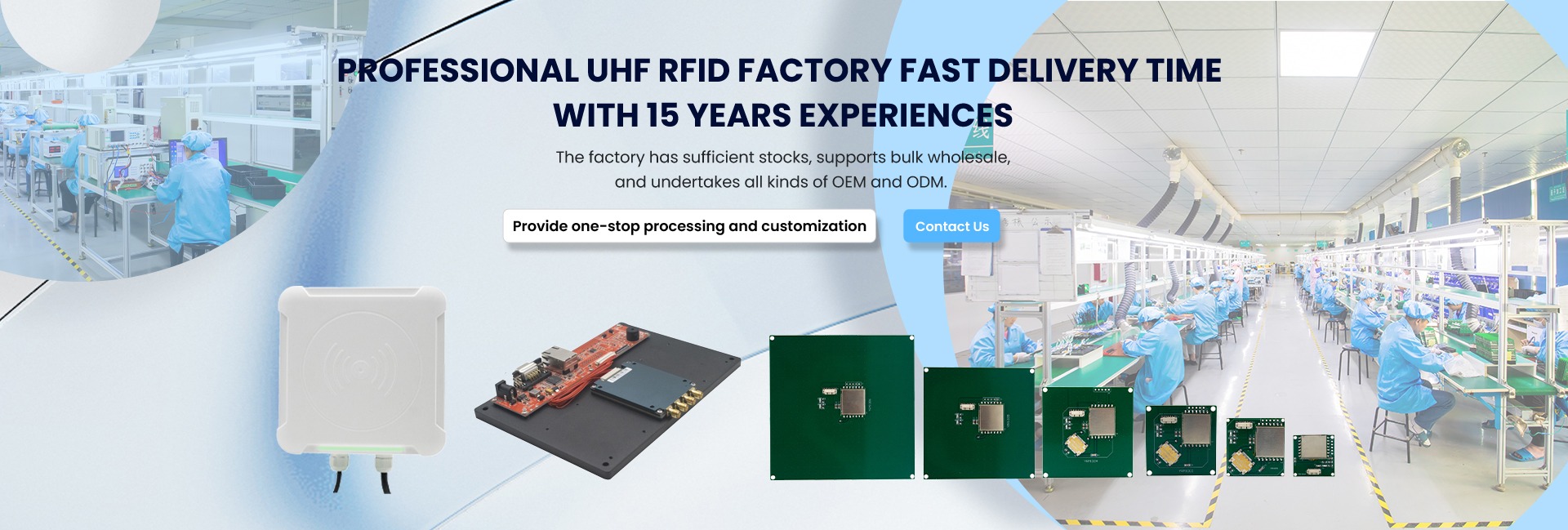 PROFESSIONAL UHF RFID FACTORY FAST DELIVERY TIME WITH 15 YEARS EXPERIENCES

The factory has sufficient stocks, supports bulk wholesale, and undertakes all kinds of OEM and ODM.

Provide one-stop processing and customization

Contact Us